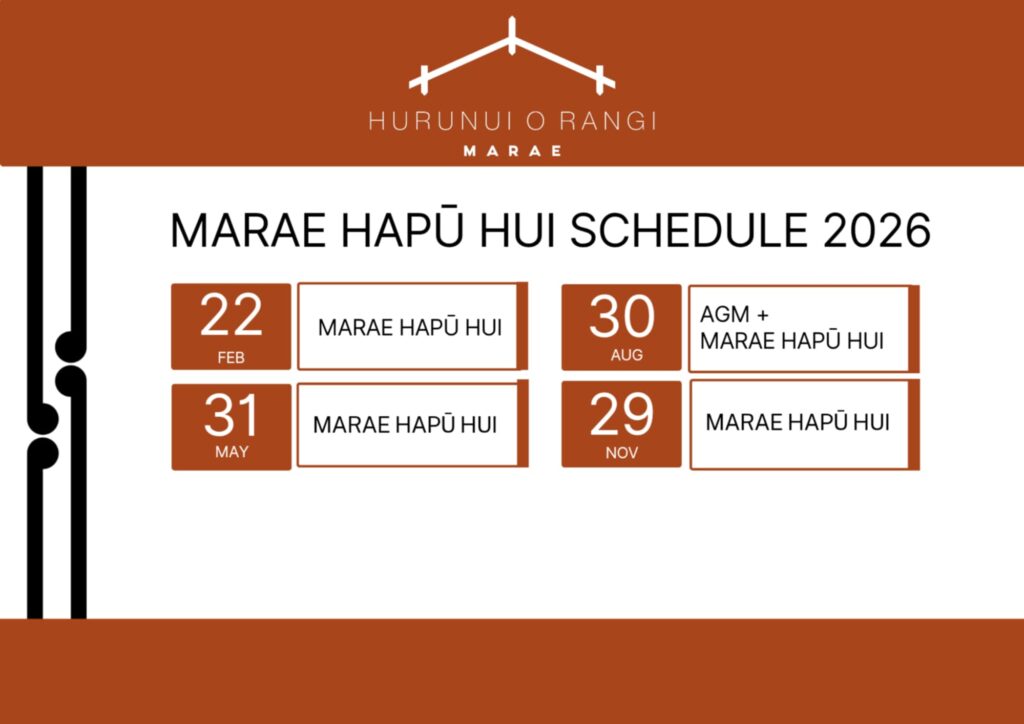 HURUNUI O RANGI
MARAE

MARAE HAPŪ HUI SCHEDULE 2026

22
FEB
MARAE HAPŪ HUI

31
MAY
MARAE HAPŪ HUI

30
AUG
AGM +
MARAE HAPŪ HUI

29
NOV
MARAE HAPŪ HUI